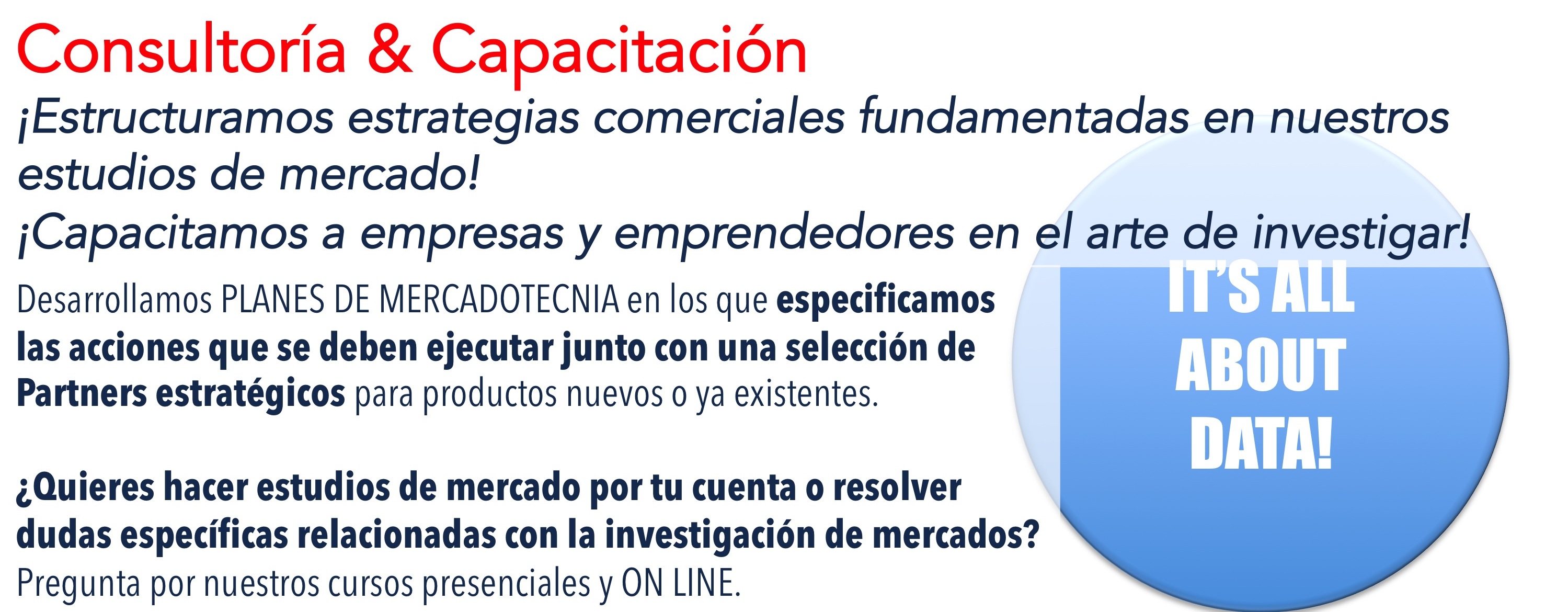 Consultoría & Capacitación

¡Estructuramos estrategias comerciales fundamentadas en nuestros estudios de mercado!

¡Capacitamos a empresas y emprendedores en el arte de investigar!

Desarrollamos PLANES DE MERCADOTECNIA en los que especificamos las acciones que se deben ejecutar junto con una selección de Partners estratégicos para productos nuevos o ya existentes.

¿Quieres hacer estudios de mercado por tu cuenta o resolver dudas específicas relacionadas con la investigación de mercados? Pregunta por nuestros cursos presenciales y ON LINE.

IT'S ALL ABOUT DATA!